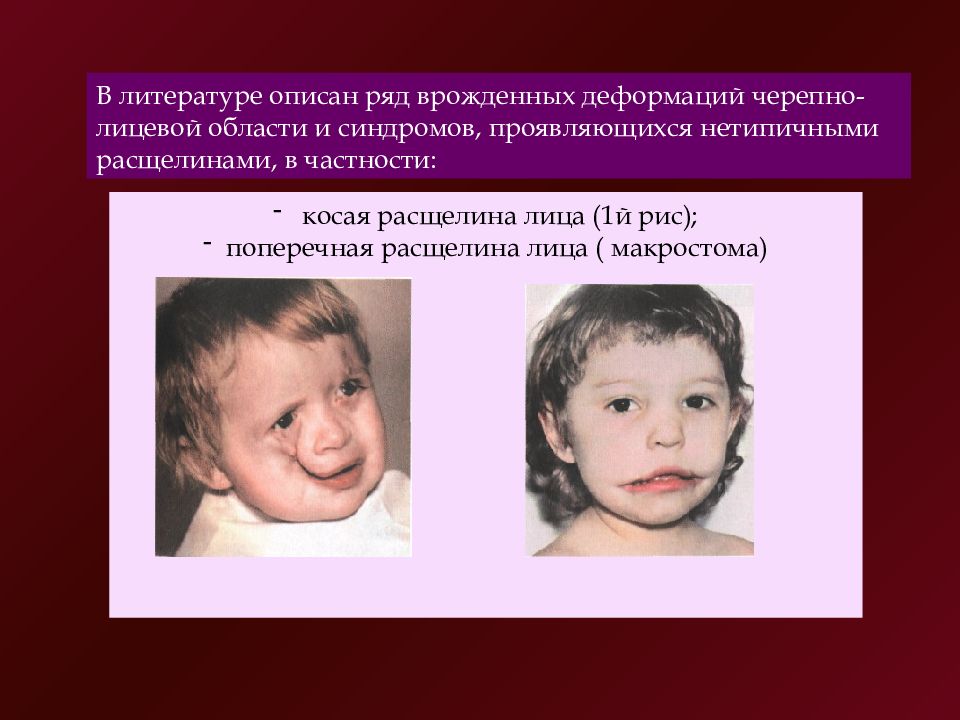 В литературе описан ряд врожденных деформаций черепно-лицевой области и синдромов, проявляющихся нетипичными расщелинами, в частности:

- косая расщелина лица (1й рис);
- поперечная расщелина лица ( макростома)